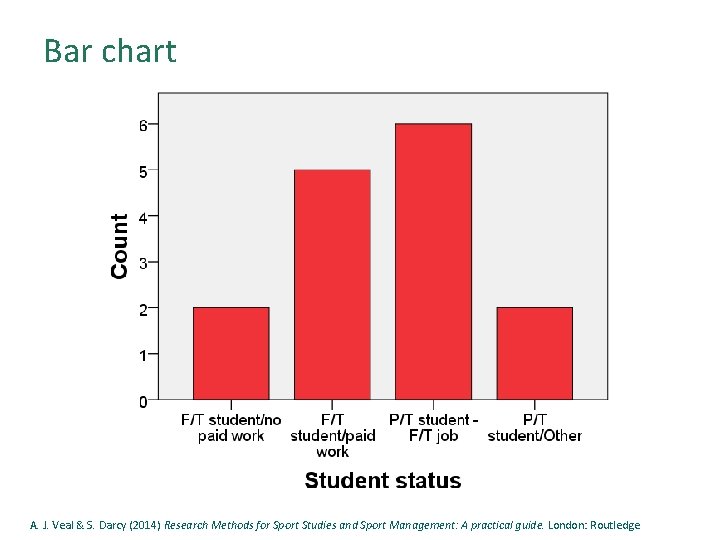 Bar chart

Count

6
5
4
3
2
1
0

F/T student/no paid work
F/T student/paid work
P/T student - F/T job
P/T student/Other

Student status

A. J. Veal & S. Darcy (2014) Research Methods for Sport Studies and Sport Management: A practical guide. London: Routledge